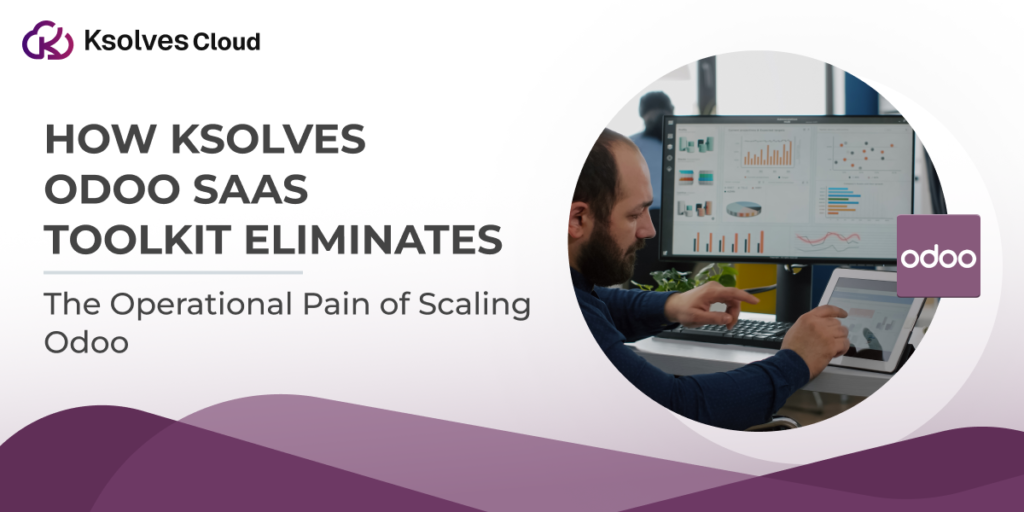 Ksolves Cloud

HOW KSOLVES ODOO SAAS TOOLKIT ELIMINATES

The Operational Pain of Scaling Odoo

odoo